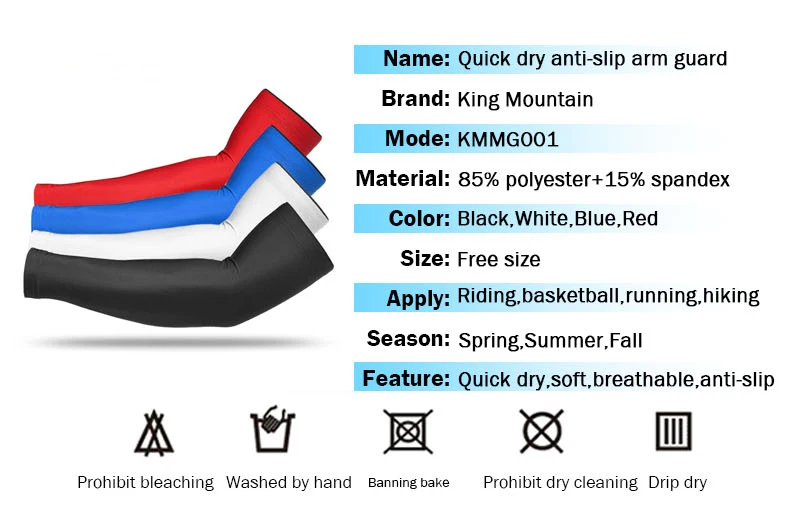 Name: Quick dry anti-slip arm guard

Brand: King Mountain

Mode: KMMG001

Material: 85% polyester+15% spandex

Color: Black,White,Blue,Red

Size: Free size

Apply: Riding,basketball,running,hiking

Season: Spring,Summer,Fall

Feature: Quick dry,soft,breathable,anti-slip

Prohibit bleaching Washed by hand Banning bake Prohibit dry cleaning Drip dry